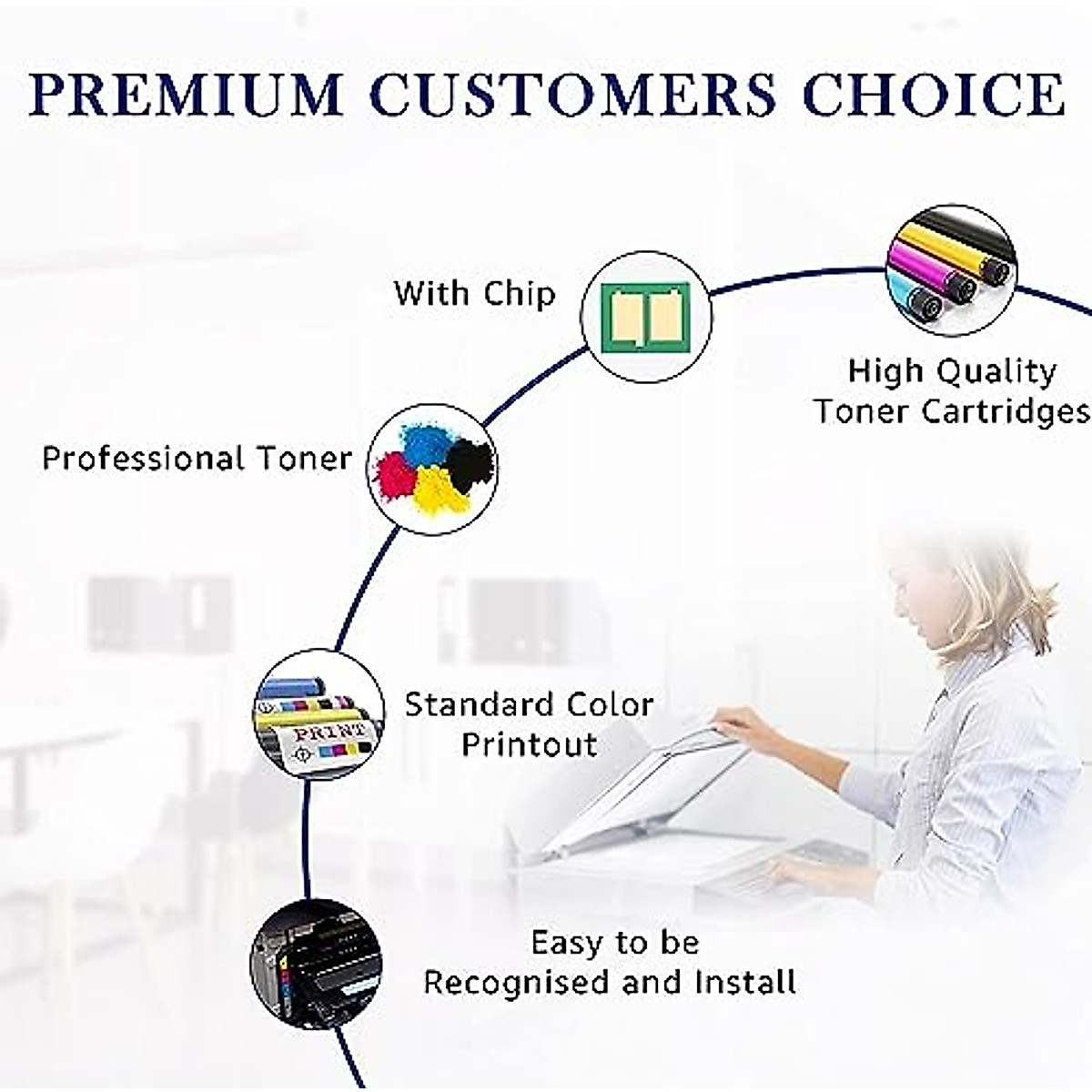 PREMIUM CUSTOMERS CHOICE

With Chip

High Quality Toner Cartridges

Professional Toner

PRINT

Standard Color Printout

Easy to be Recognised and Install